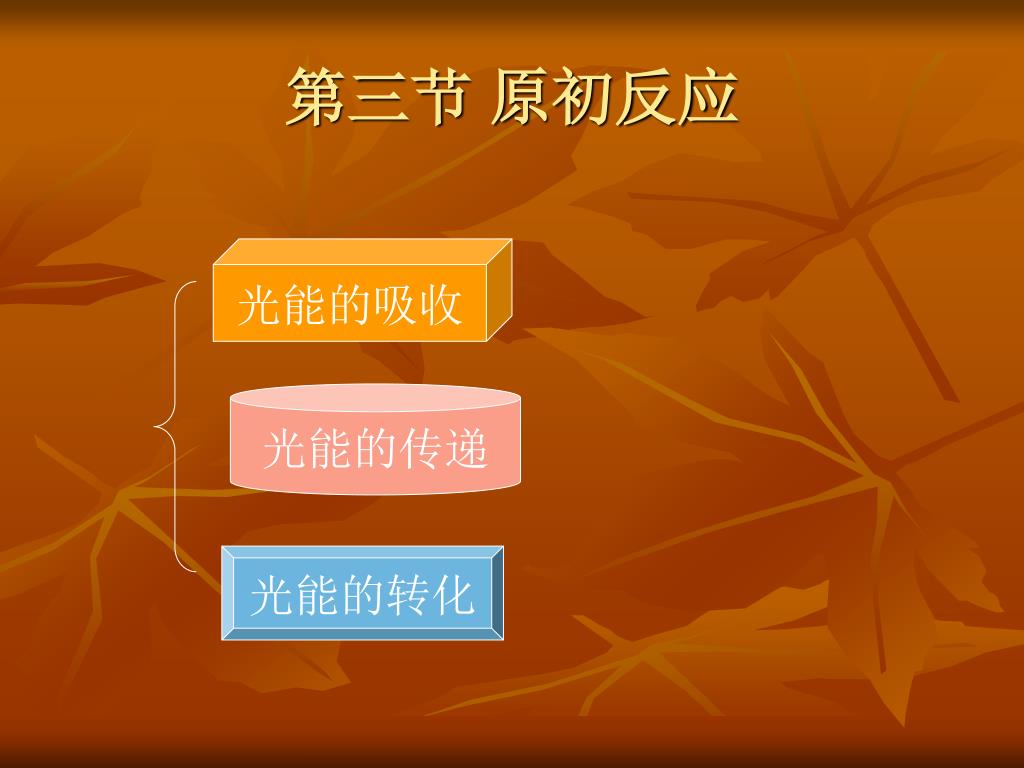 第三节 原初反应

光能的吸收

光能的传递

光能的转化